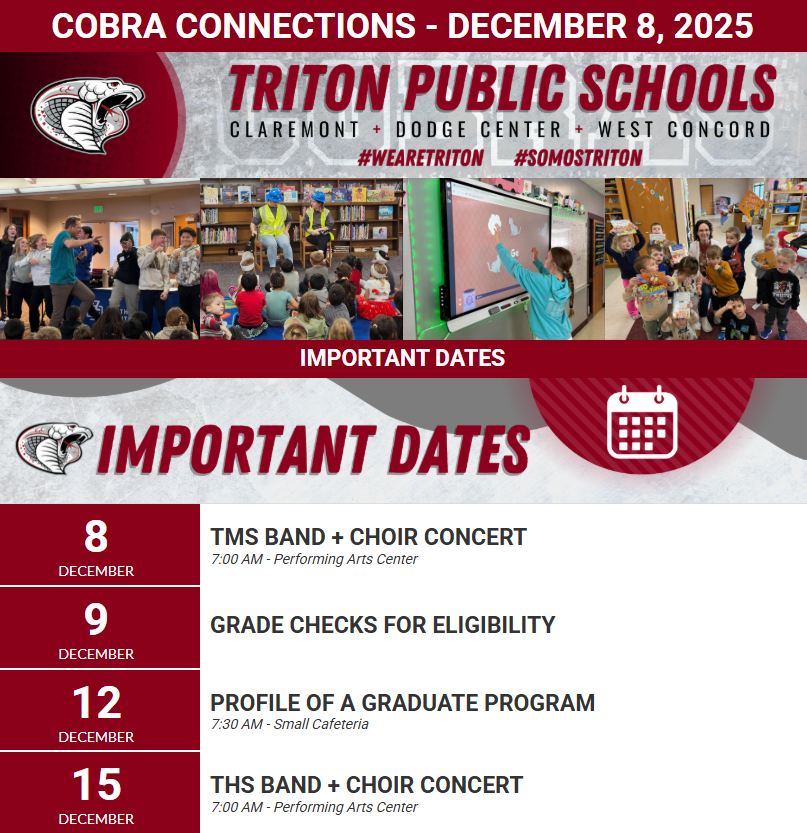 COBRA CONNECTIONS - DECEMBER 8, 2025

TRITON PUBLIC SCHOOLS
CLAREMONT + DODGE CENTER + WEST CONCORD
#WEARETRITON #SOMOSTRITON

IMPORTANT DATES

IMPORTANT DATES

8
DECEMBER
TMS BAND + CHOIR CONCERT
7:00 AM - Performing Arts Center

9
DECEMBER
GRADE CHECKS FOR ELIGIBILITY

12
DECEMBER
PROFILE OF A GRADUATE PROGRAM
7:30 AM - Small Cafeteria

15
DECEMBER
THS BAND + CHOIR CONCERT
7:00 AM - Performing Arts Center